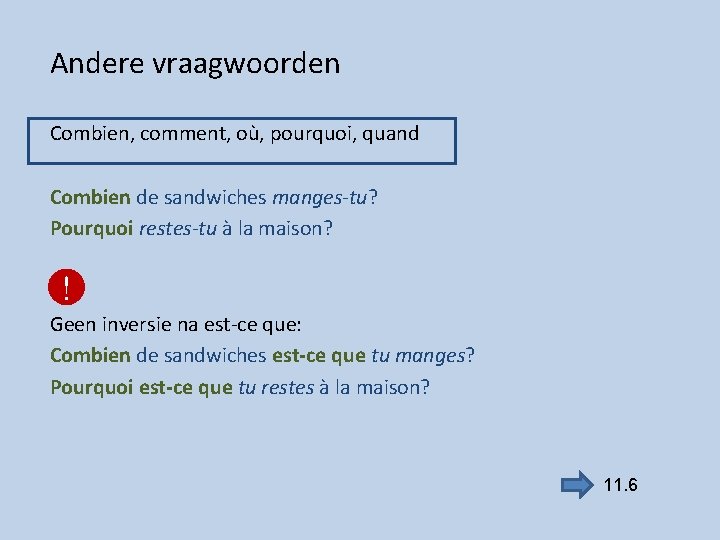 Andere vraagwoorden

Combien, comment, où, pourquoi, quand

Combien de sandwiches manges-tu?
Pourquoi restes-tu à la maison?

!

Geen inversie na est-ce que:
Combien de sandwiches est-ce que tu manges?
Pourquoi est-ce que tu restes à la maison?

11.6